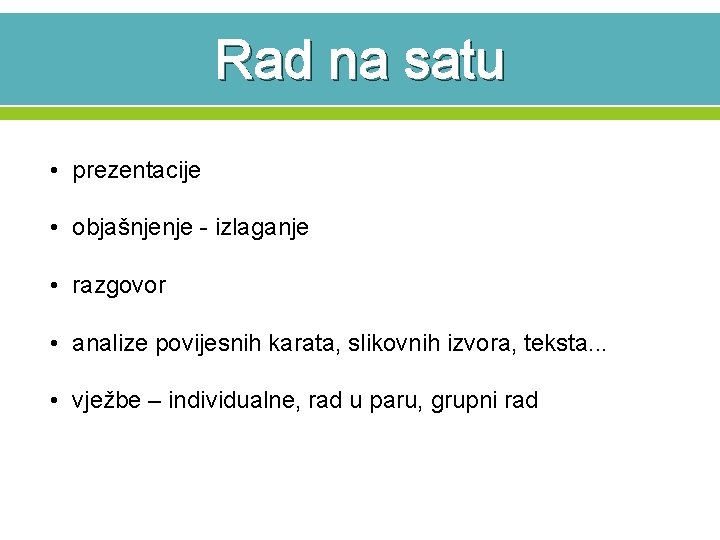 Rad na satu

• prezentacije

• objašnjenje - izlaganje

• razgovor

• analize povijesnih karata, slikovnih izvora, teksta...

• vježbe – individualne, rad u paru, grupni rad